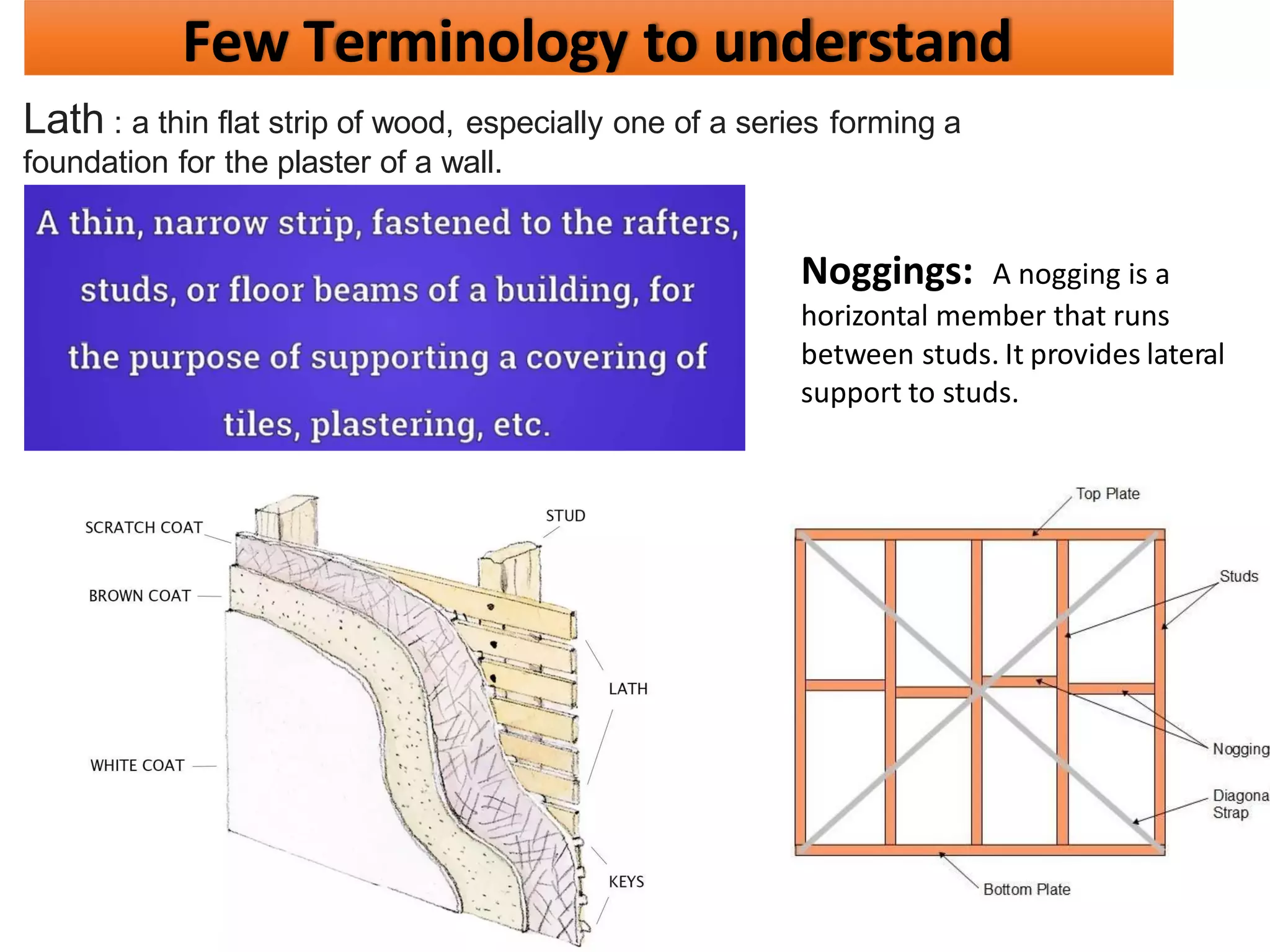 Few Terminology to understand

Lath : a thin flat strip of wood, especially one of a series forming a foundation for the plaster of a wall.

A thin, narrow strip, fastened to the rafters, studs, or floor beams of a building, for the purpose of supporting a covering of tiles, plastering, etc.

Noggings: A nogging is a horizontal member that runs between studs. It provides lateral support to studs.

SCRATCH COAT
BROWN COAT
WHITE COAT
STUD
LATH
KEYS

Top Plate
Studs
Nogging
Diagona
Strap
Bottom Plate